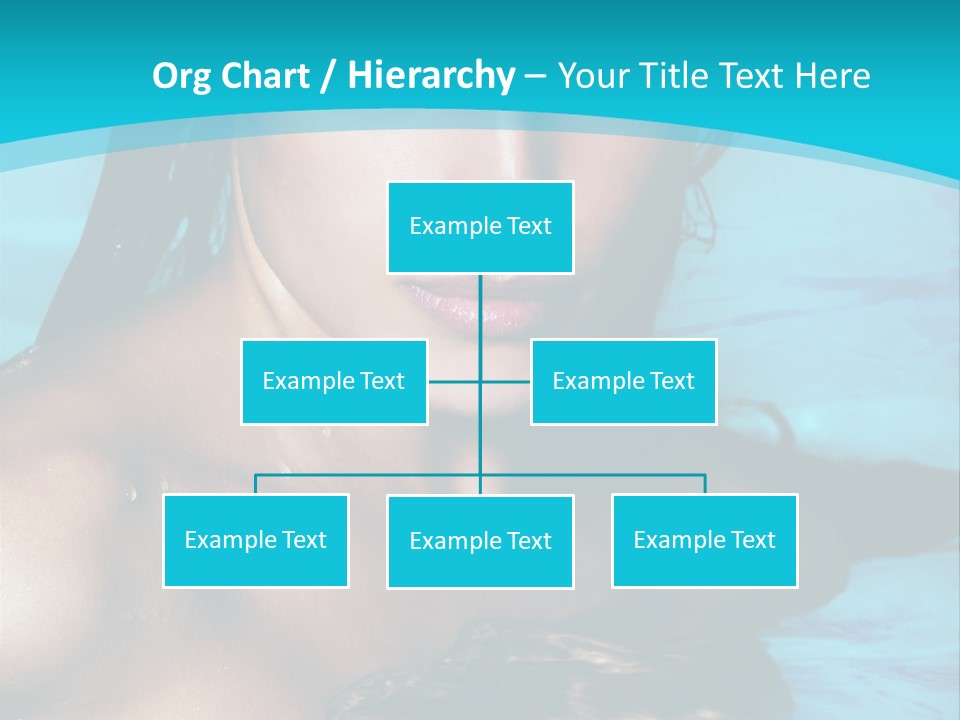 Org Chart / Hierarchy – Your Title Text Here

Example Text

Example Text

Example Text

Example Text

Example Text

Example Text